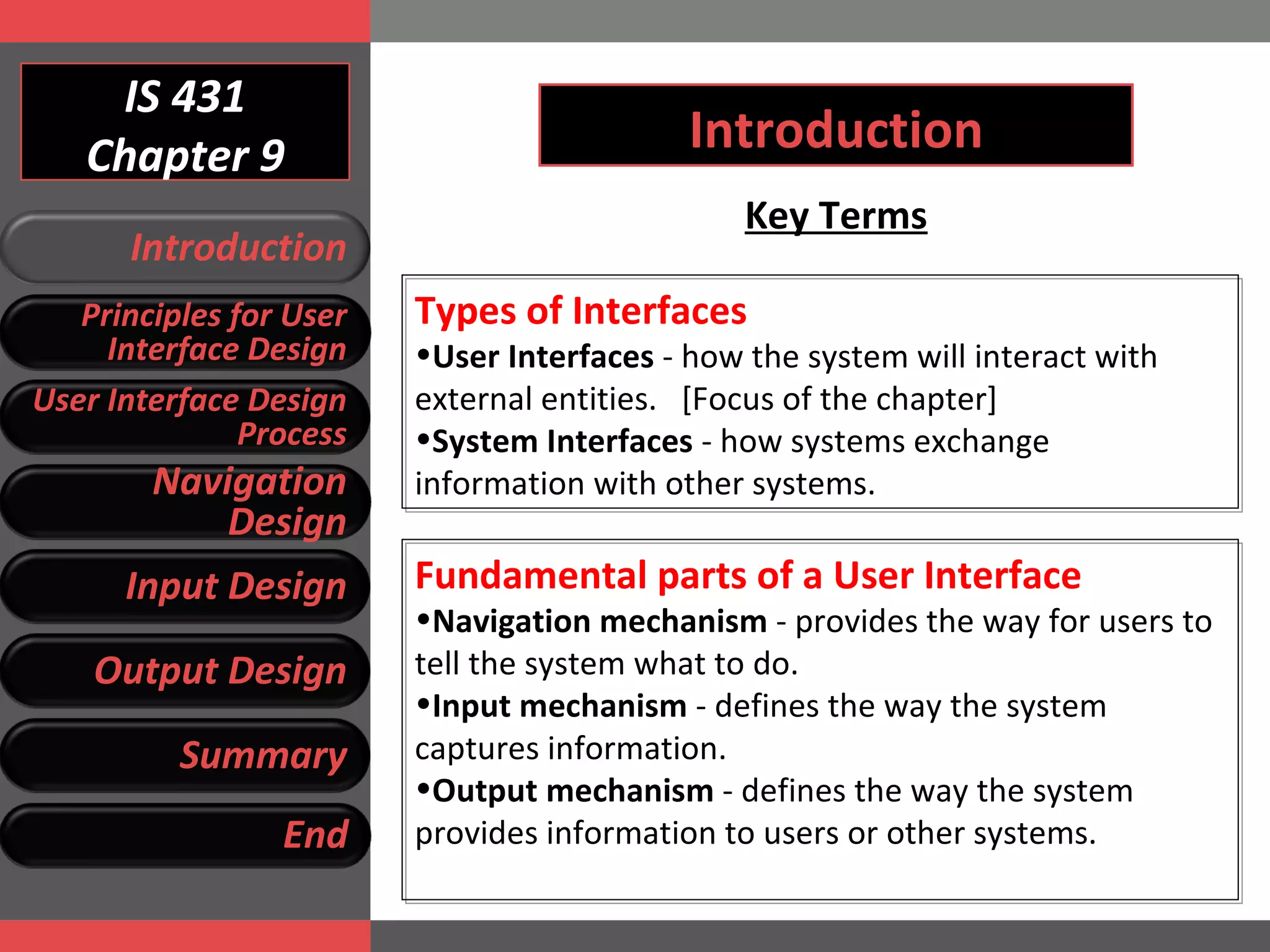 IS 431
Chapter 9

Introduction

Principles for User Interface Design

User Interface Design Process

Navigation Design

Input Design

Output Design

Summary

End

Introduction

Key Terms

Types of Interfaces
•User Interfaces - how the system will interact with external entities. [Focus of the chapter]
•System Interfaces - how systems exchange information with other systems.

Fundamental parts of a User Interface
•Navigation mechanism - provides the way for users to tell the system what to do.
•Input mechanism - defines the way the system captures information.
•Output mechanism - defines the way the system provides information to users or other systems.